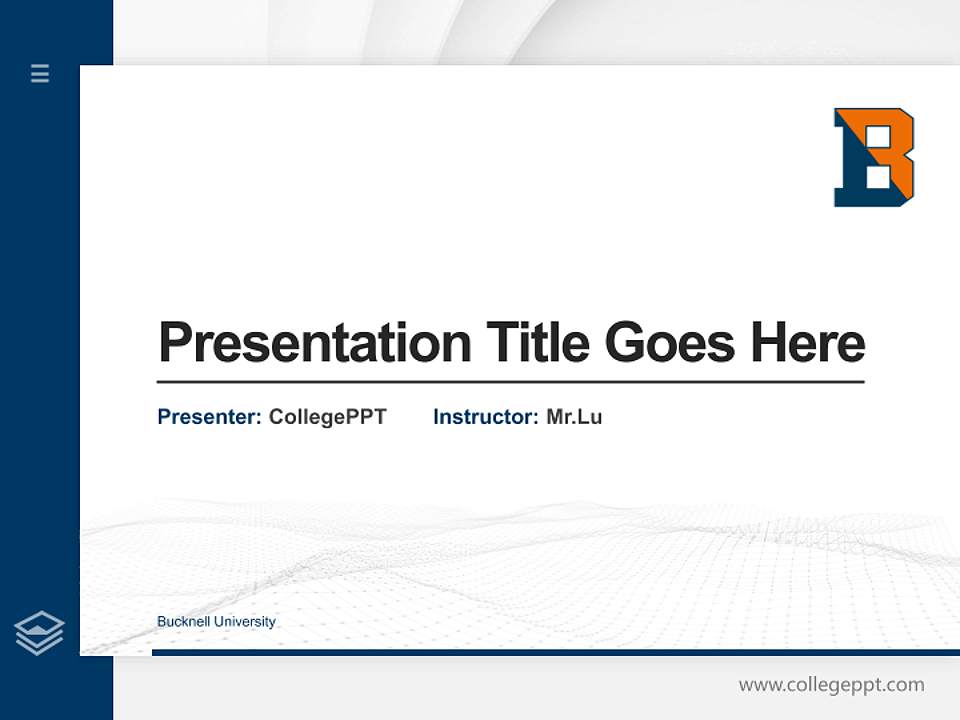 B

Presentation Title Goes Here

Presenter: CollegePPT Instructor: Mr.Lu

Bucknell University

www.collegeppt.com